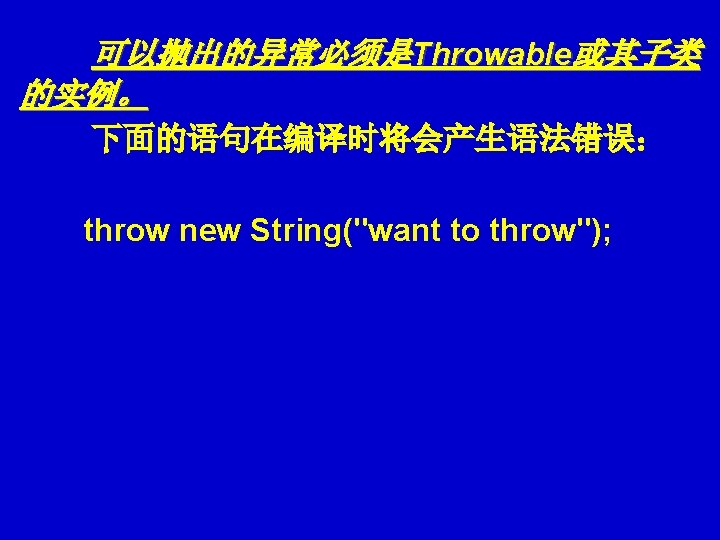 可以抛出的异常必须是Throwable或其子类的实例。

下面的语句在编译时将会产生语法错误：

throw new String("want to throw");